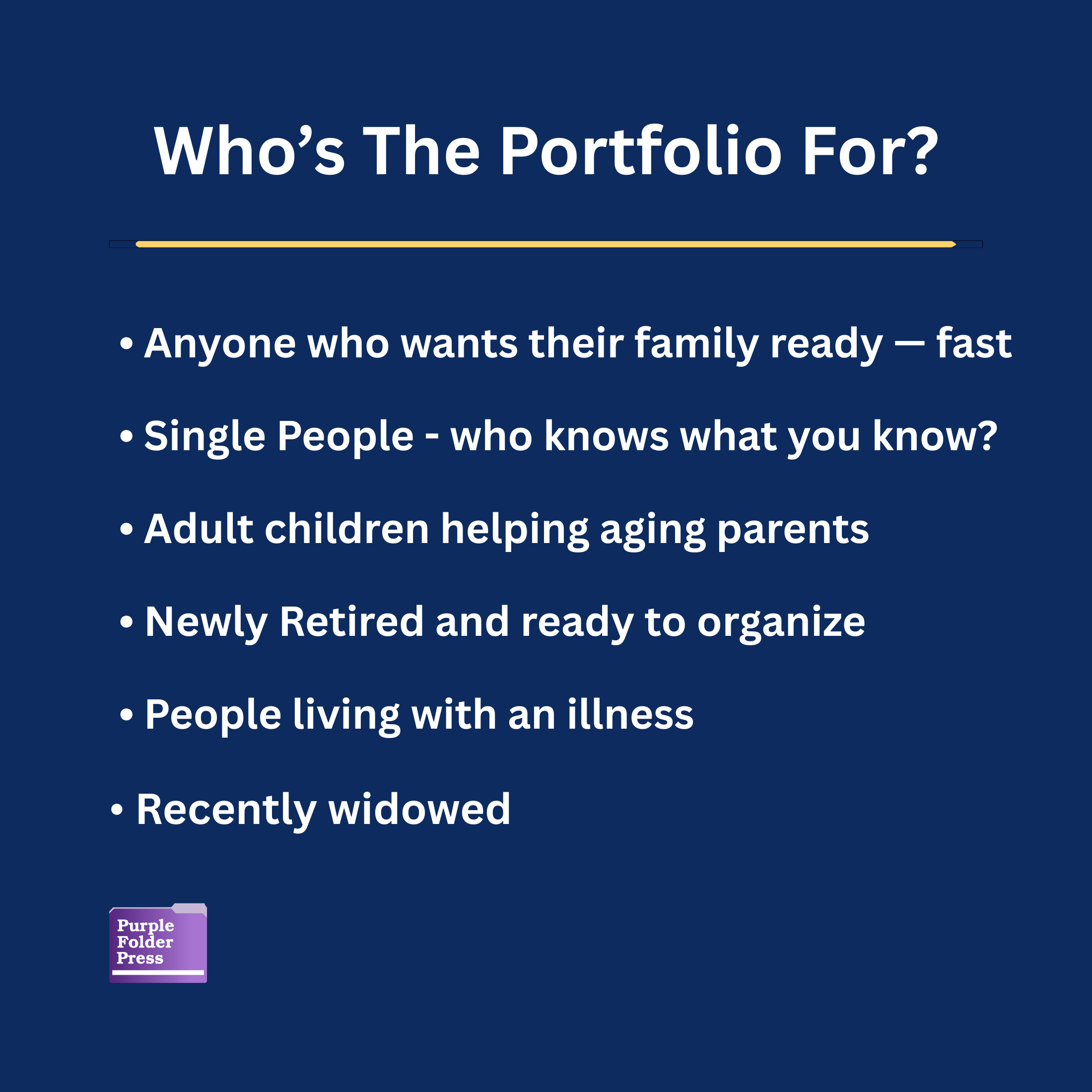 Who’s The Portfolio For?

• Anyone who wants their family ready — fast

• Single People - who knows what you know?

• Adult children helping aging parents

• Newly Retired and ready to organize

• People living with an illness

• Recently widowed

Purple Folder Press